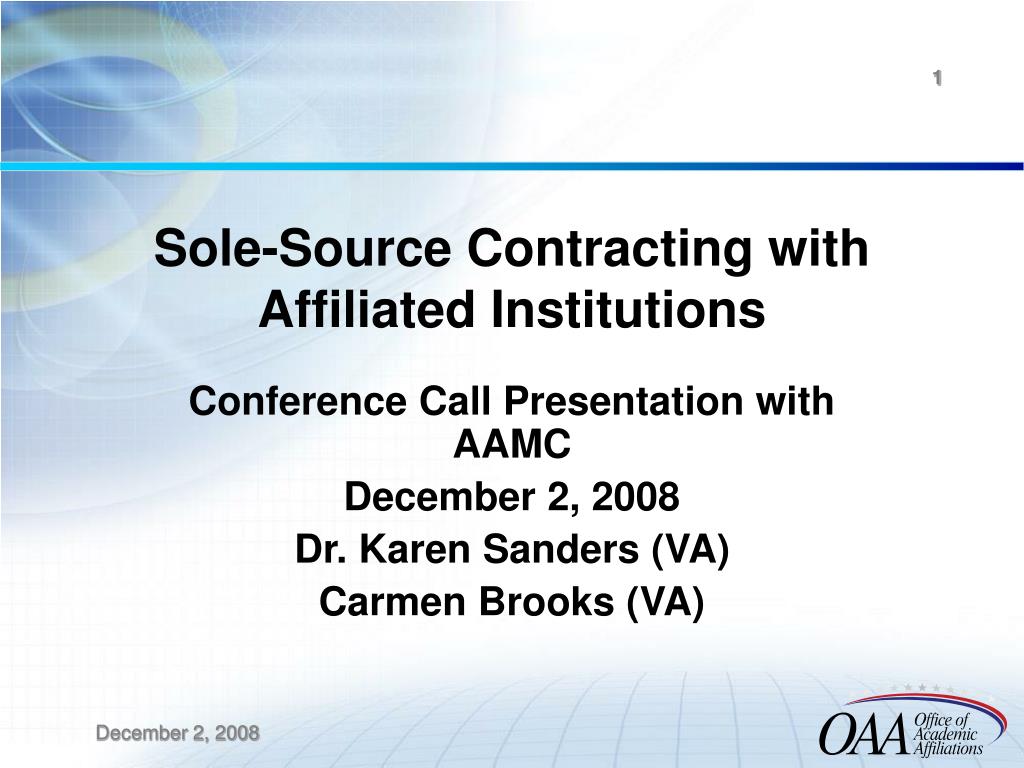 1

Sole-Source Contracting with Affiliated Institutions

Conference Call Presentation with AAMC

December 2, 2008

Dr. Karen Sanders (VA)

Carmen Brooks (VA)

December 2, 2008

OAA Office of Academic Affiliations